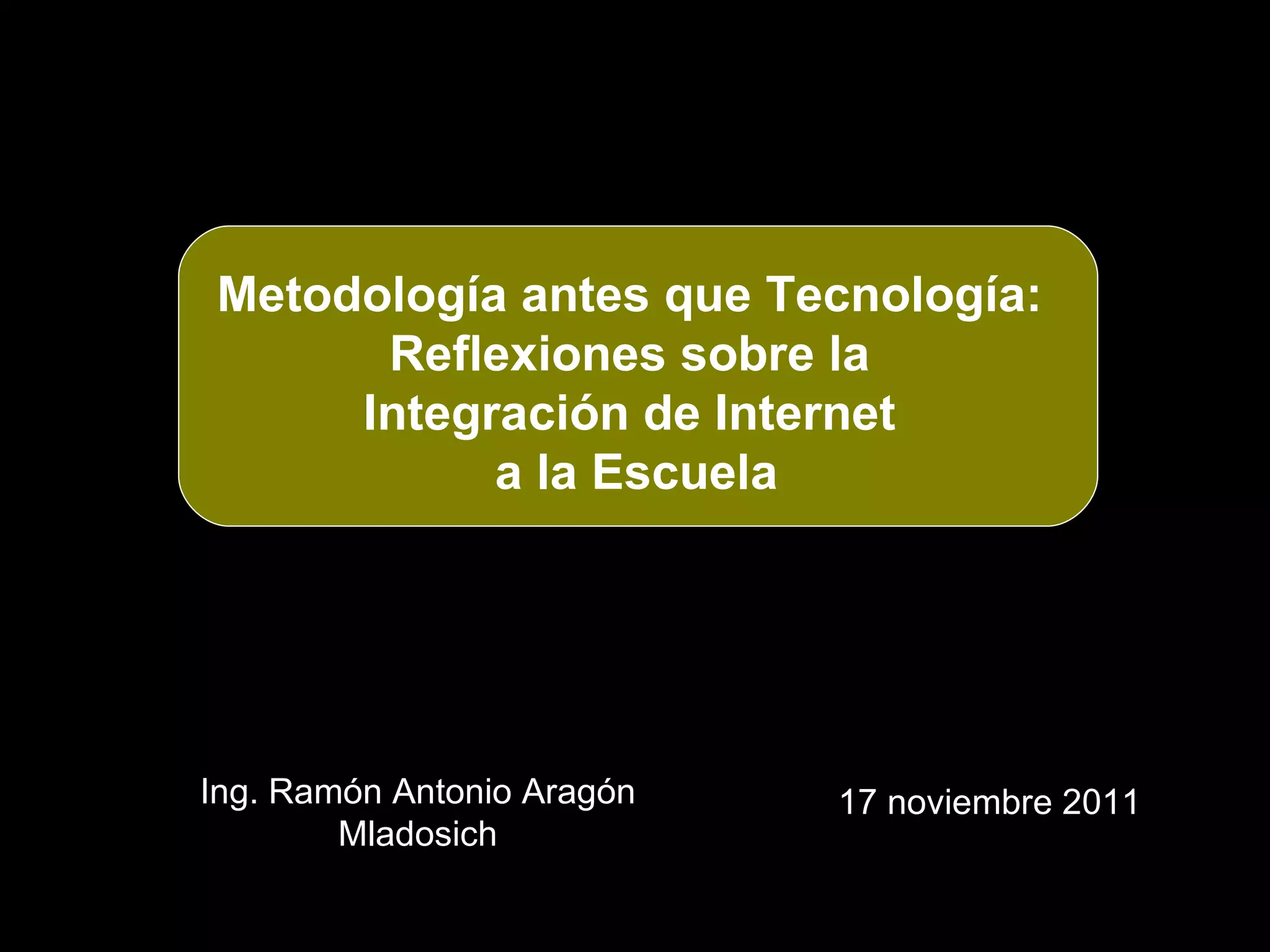 Metodología antes que Tecnología: Reflexiones sobre la Integración de Internet a la Escuela

Ing. Ramón Antonio Aragón Mladosich

17 noviembre 2011